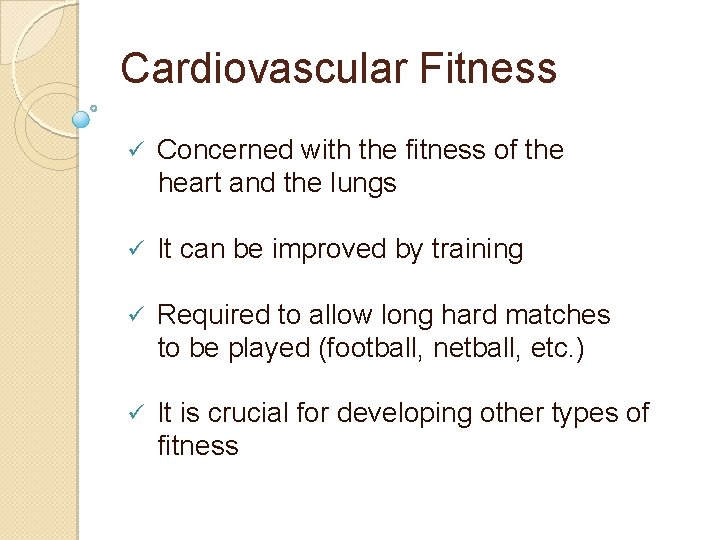 Cardiovascular Fitness

✓ Concerned with the fitness of the heart and the lungs

✓ It can be improved by training

✓ Required to allow long hard matches to be played (football, netball, etc.)

✓ It is crucial for developing other types of fitness